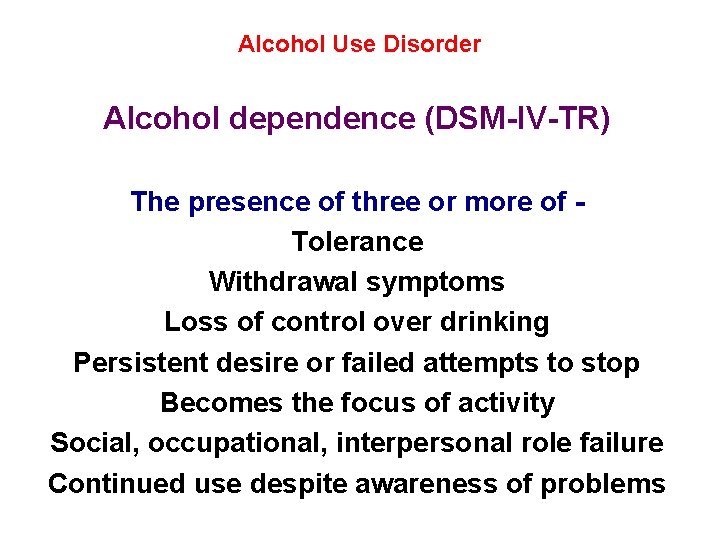 Alcohol Use Disorder

Alcohol dependence (DSM-IV-TR)

The presence of three or more of -
Tolerance
Withdrawal symptoms
Loss of control over drinking
Persistent desire or failed attempts to stop
Becomes the focus of activity
Social, occupational, interpersonal role failure
Continued use despite awareness of problems